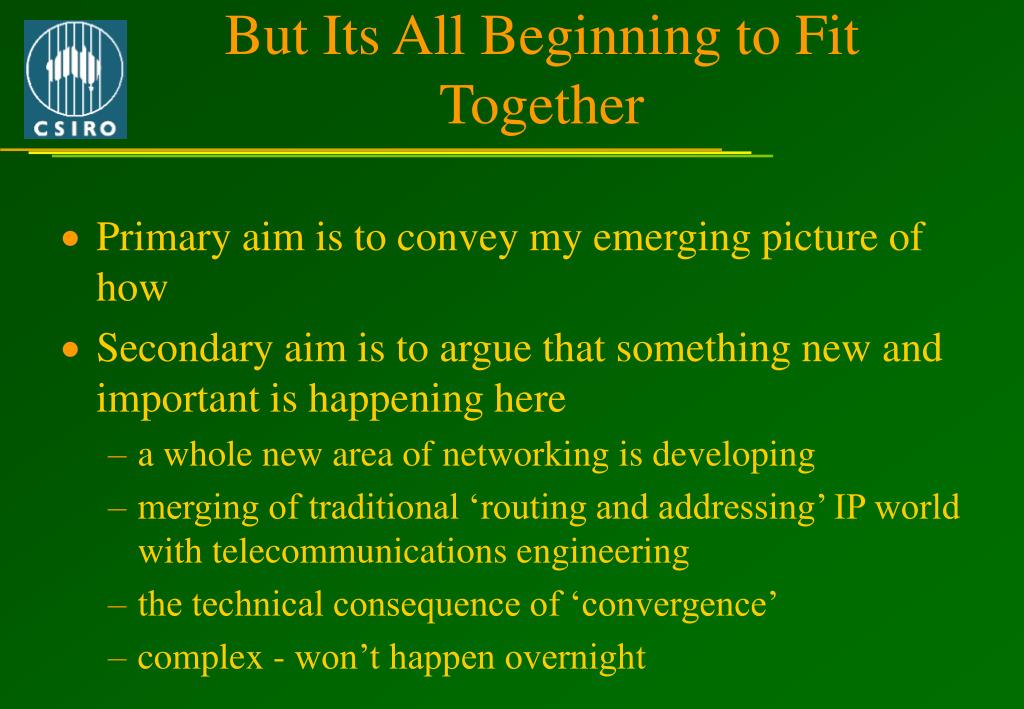 CSIRO

But Its All Beginning to Fit Together

• Primary aim is to convey my emerging picture of how

• Secondary aim is to argue that something new and important is happening here

– a whole new area of networking is developing

– merging of traditional ‘routing and addressing’ IP world with telecommunications engineering

– the technical consequence of ‘convergence’

– complex - won’t happen overnight